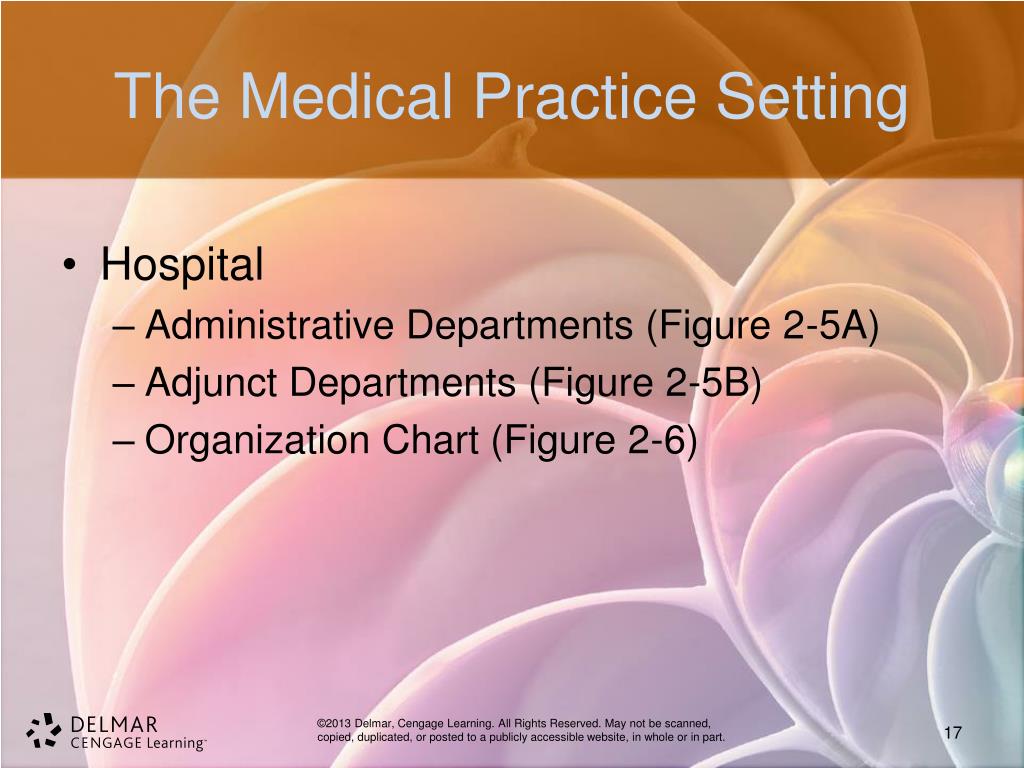 The Medical Practice Setting

• Hospital
– Administrative Departments (Figure 2-5A)
– Adjunct Departments (Figure 2-5B)
– Organization Chart (Figure 2-6)

DELMAR CENGAGE Learning™

©2013 Delmar, Cengage Learning. All Rights Reserved. May not be scanned, copied, duplicated, or posted to a publicly accessible website, in whole or in part.

17